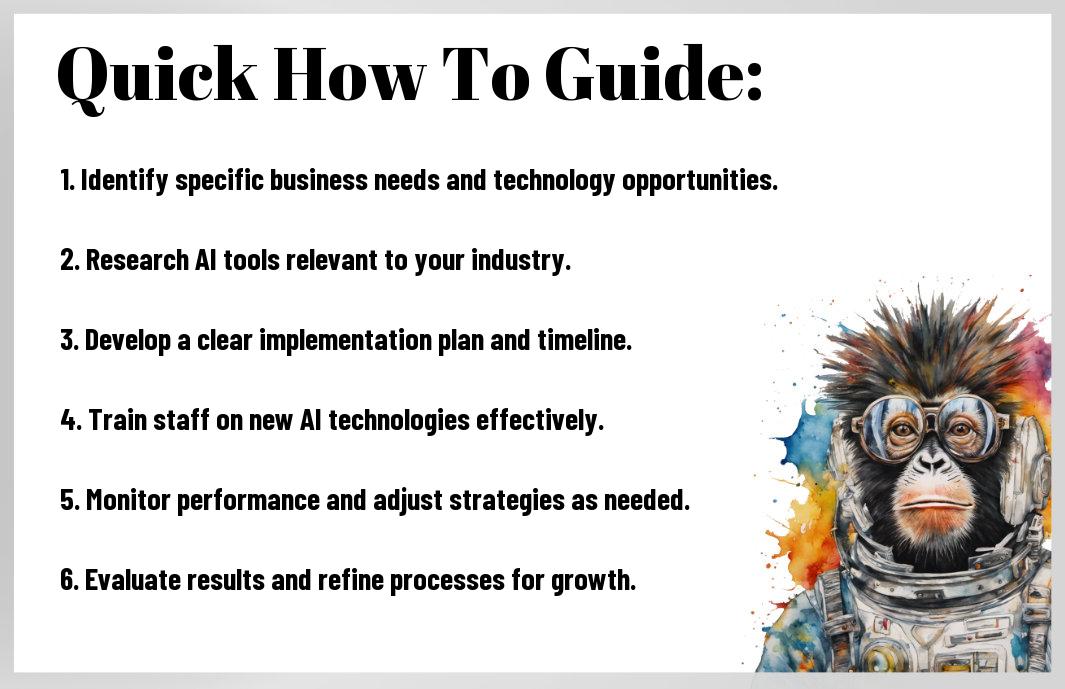 Quick How To Guide:

1. Identify specific business needs and technology opportunities.

2. Research AI tools relevant to your industry.

3. Develop a clear implementation plan and timeline.

4. Train staff on new AI technologies effectively.

5. Monitor performance and adjust strategies as needed.

6. Evaluate results and refine processes for growth.